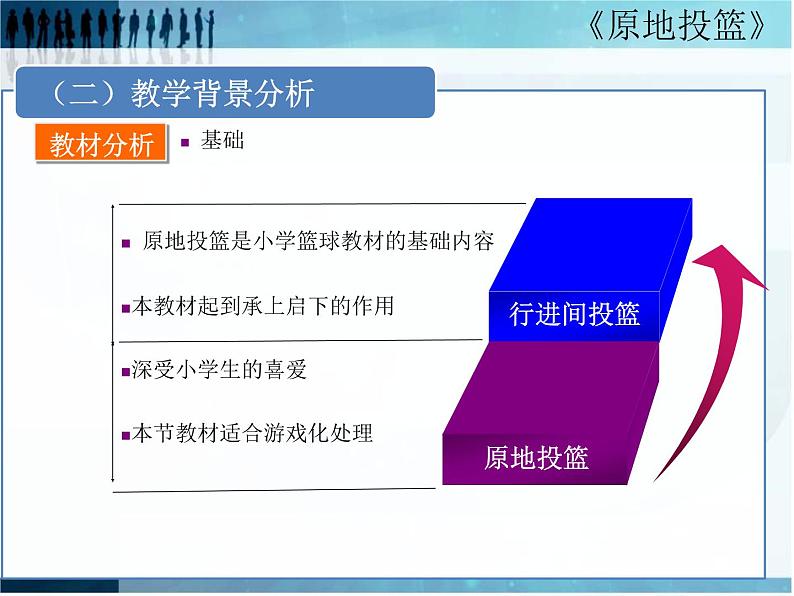 《原地投篮》

（二）教学背景分析

教材分析

▪ 基础

▪ 原地投篮是小学篮球教材的基础内容

▪本教材起到承上启下的作用

▪深受小学生的喜爱

▪本节教材适合游戏化处理

行进间投篮

原地投篮